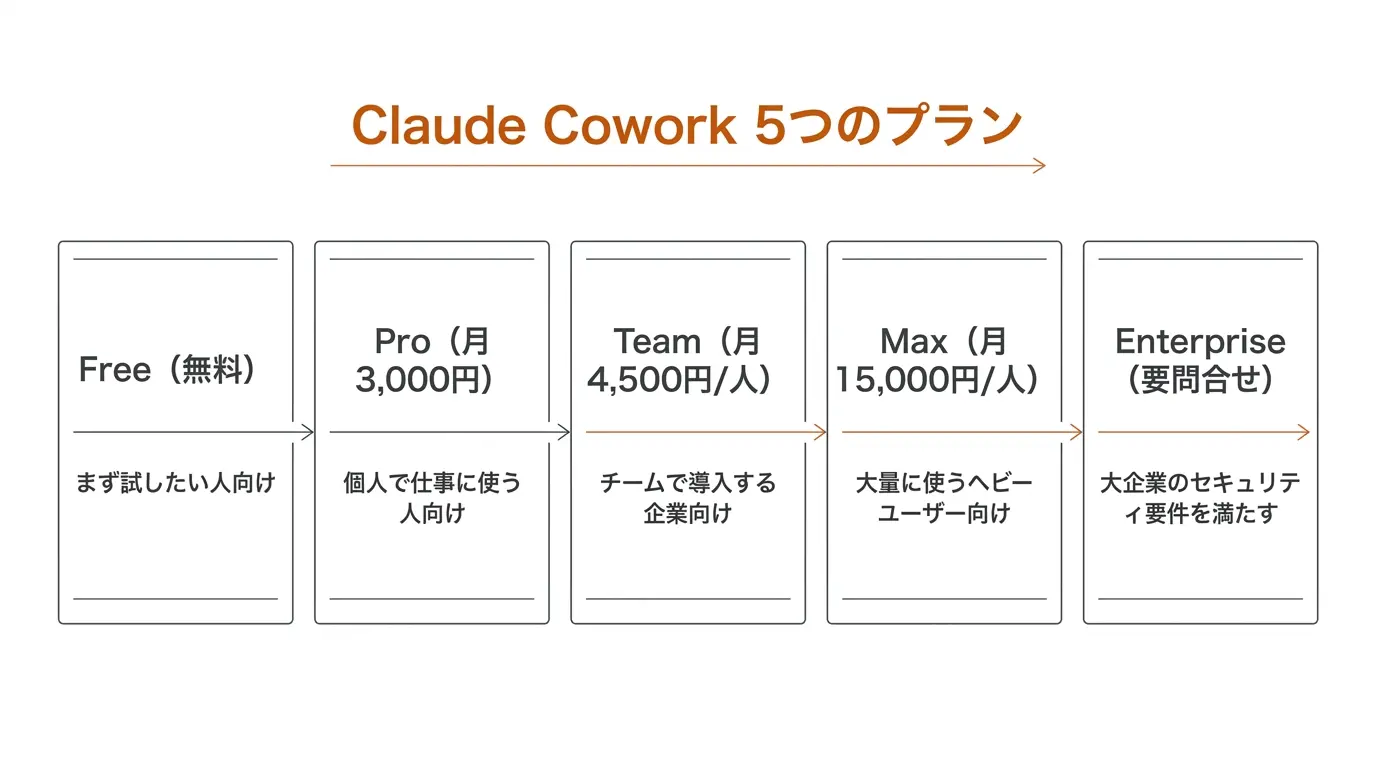 Claude Cowork 5つのプラン

Free（無料）

まず試したい人向け

Pro（月3,000円）

個人で仕事に使う人向け

Team（月4,500円/人）

チームで導入する企業向け

Max（月15,000円/人）

大量に使うヘビーユーザー向け

Enterprise（要問合せ）

大企業のセキュリティ要件を満たす